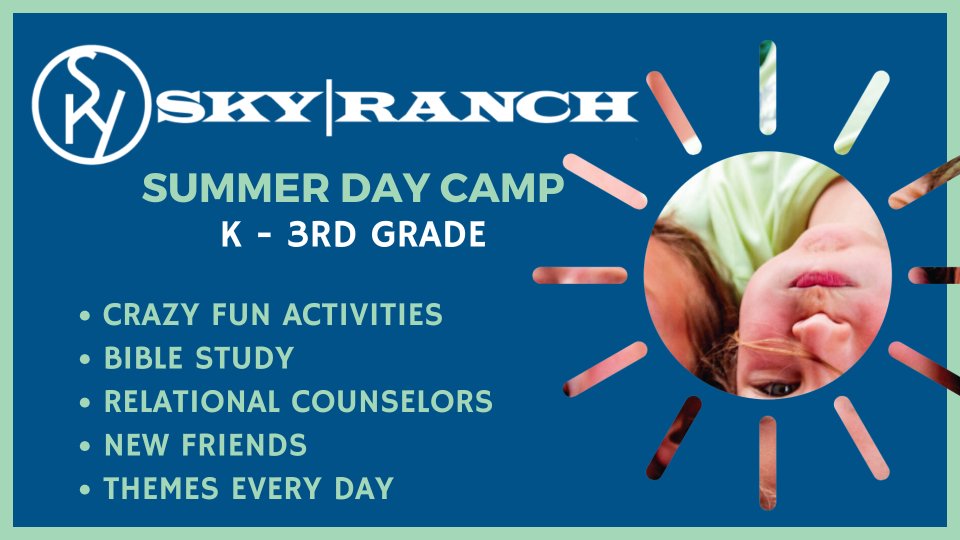 SKY
SKY|RANCH

SUMMER DAY CAMP
K - 3RD GRADE

• CRAZY FUN ACTIVITIES
• BIBLE STUDY
• RELATIONAL COUNSELORS
• NEW FRIENDS
• THEMES EVERY DAY